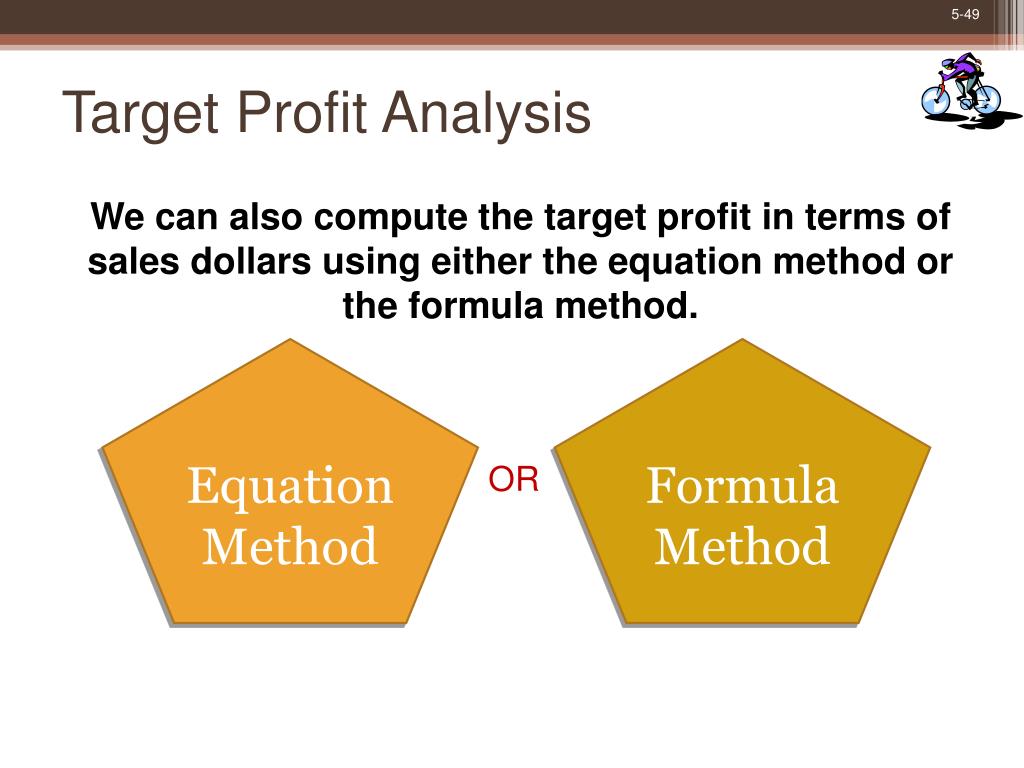 5-49

Target Profit Analysis

We can also compute the target profit in terms of sales dollars using either the equation method or the formula method.

Equation Method

OR

Formula Method